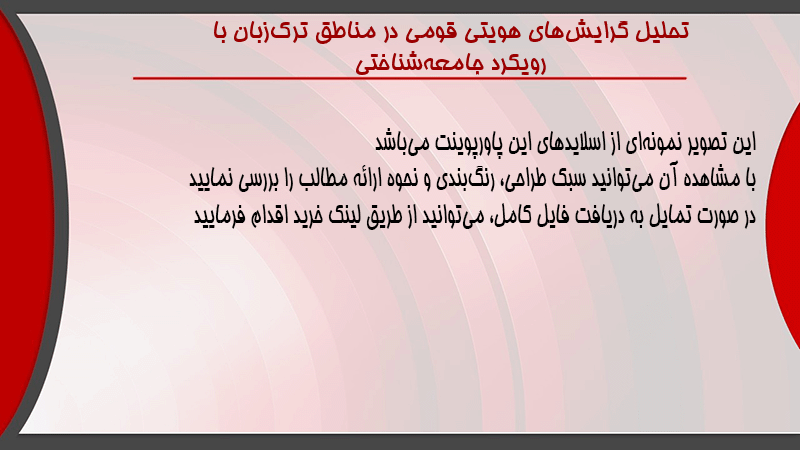 تحلیل گرایش‌های هویتی قومی در مناطق ترک‌زبان با رویکرد جامعه‌شناختی

این تصویر نمونه‌ای از اسلایدهای این پاورپوینت می‌باشد
با مشاهده آن می‌توانید سبک طراحی، رنگ‌بندی و نحوه ارائه مطالب را بررسی نمایید
در صورت تمایل به دریافت فایل کامل، می‌توانید از طریق لینک خرید اقدام فرمایید